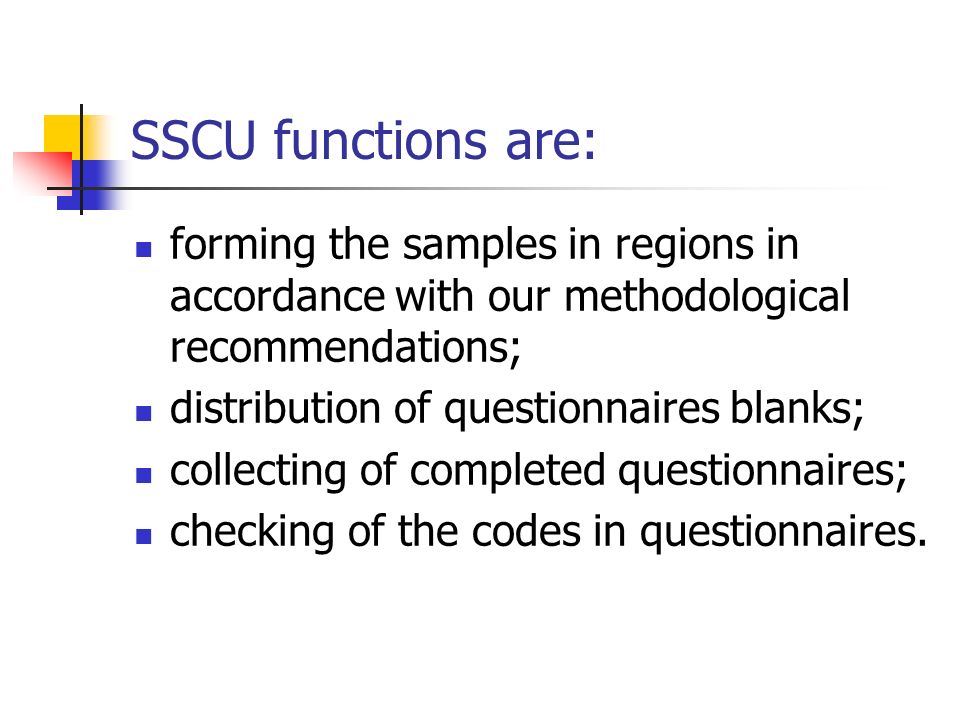 SSCU functions are:

- forming the samples in regions in accordance with our methodological recommendations;
- distribution of questionnaires blanks;
- collecting of completed questionnaires;
- checking of the codes in questionnaires.